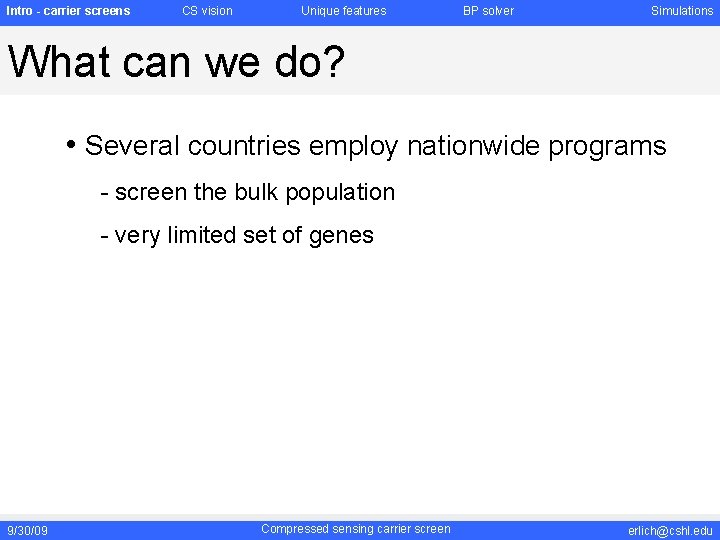 Intro - carrier screens CS vision Unique features BP solver Simulations

What can we do?

• Several countries employ nationwide programs

- screen the bulk population

- very limited set of genes

9/30/09 Compressed sensing carrier screen erlich@cshl.edu